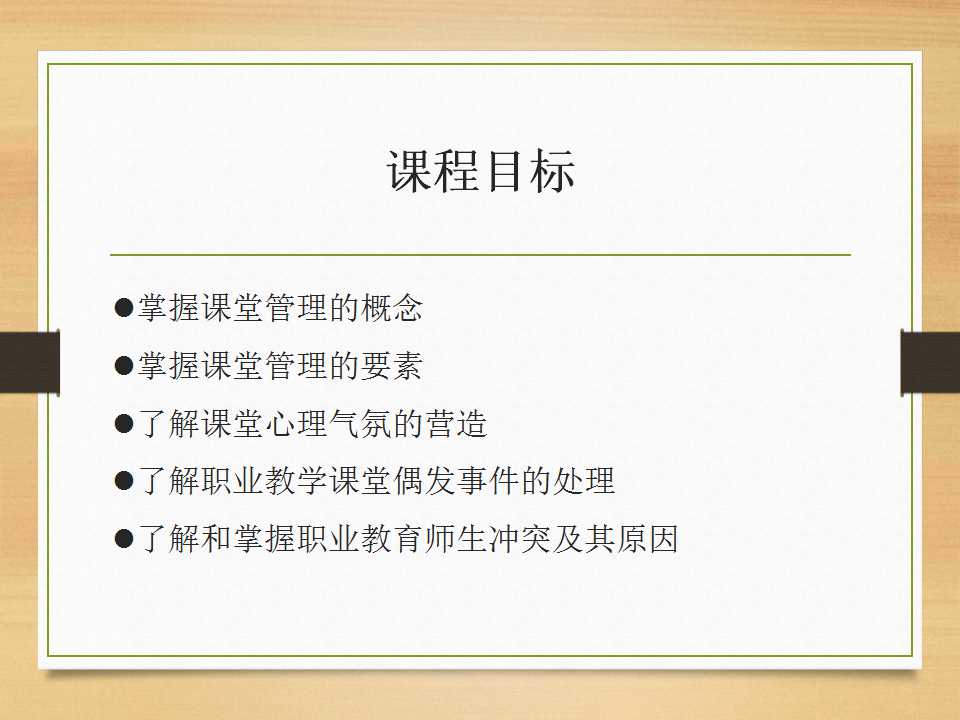 课程目标

●掌握课堂管理的概念

●掌握课堂管理的要素

●了解课堂心理气氛的营造

●了解职业教学课堂偶发事件的处理

●了解和掌握职业教育师生冲突及其原因